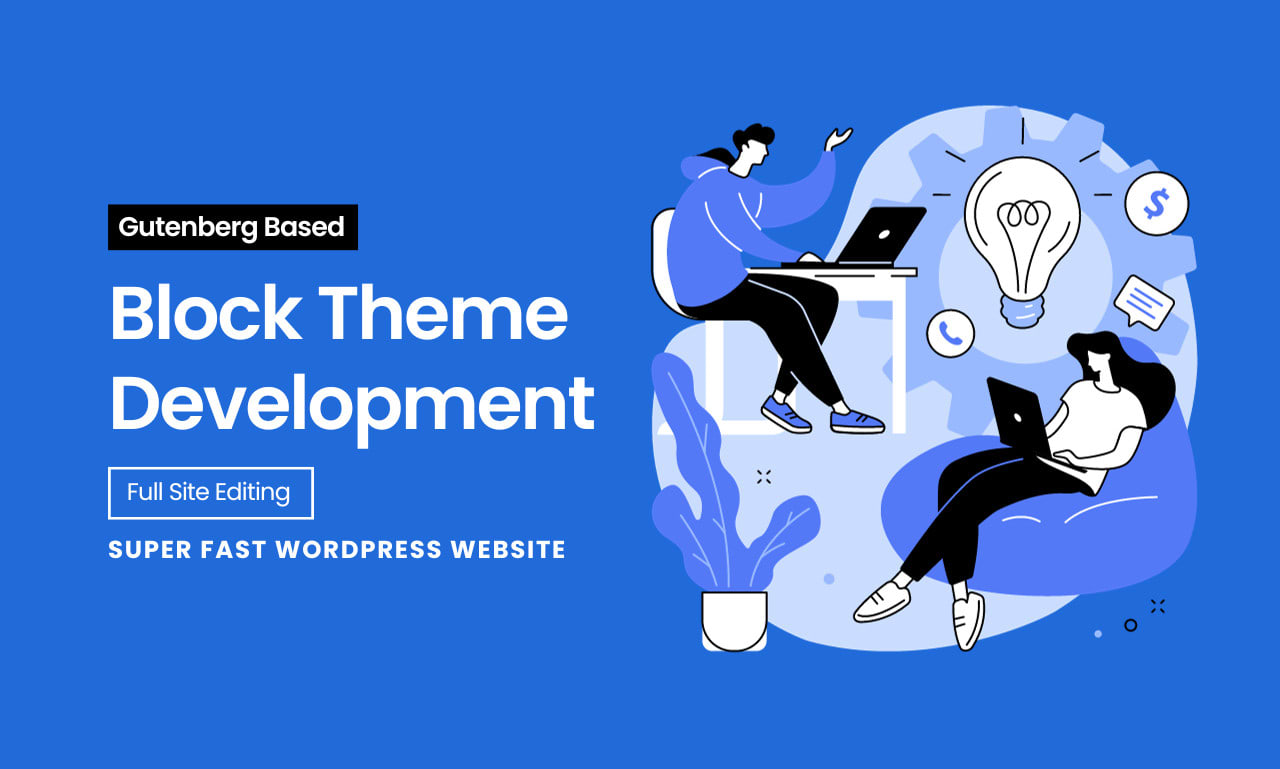 Gutenberg Based

Block Theme Development

Full Site Editing

SUPER FAST WORDPRESS WEBSITE

$